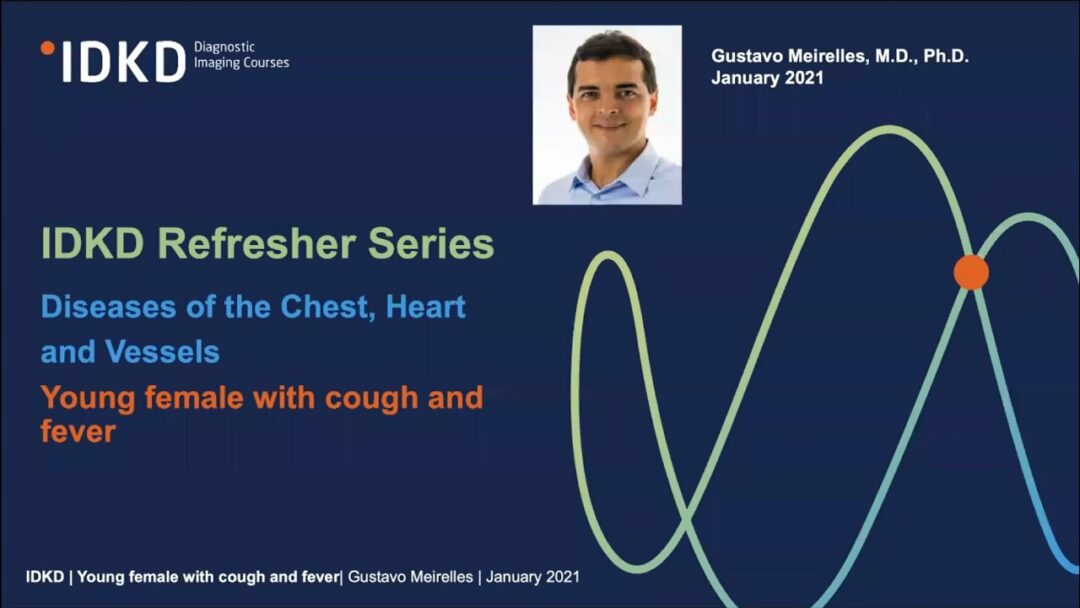 IDKD Diagnostic Imaging Courses

Gustavo Meirelles, M.D., Ph.D.
January 2021

IDKD Refresher Series

Diseases of the Chest, Heart and Vessels

Young female with cough and fever

IDKD | Young female with cough and fever| Gustavo Meirelles | January 2021